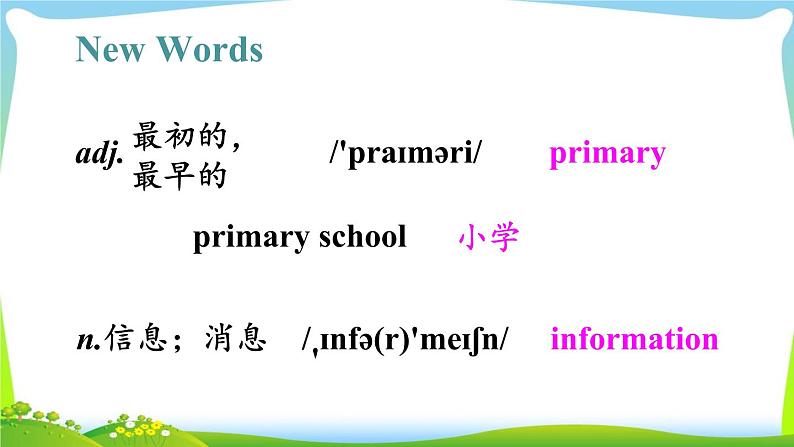 New Words

adj. 最初的，最早的 /'praɪməri/ primary

primary school 小学

n.信息；消息 /ˌɪnfə(r)'meɪʃn/ information